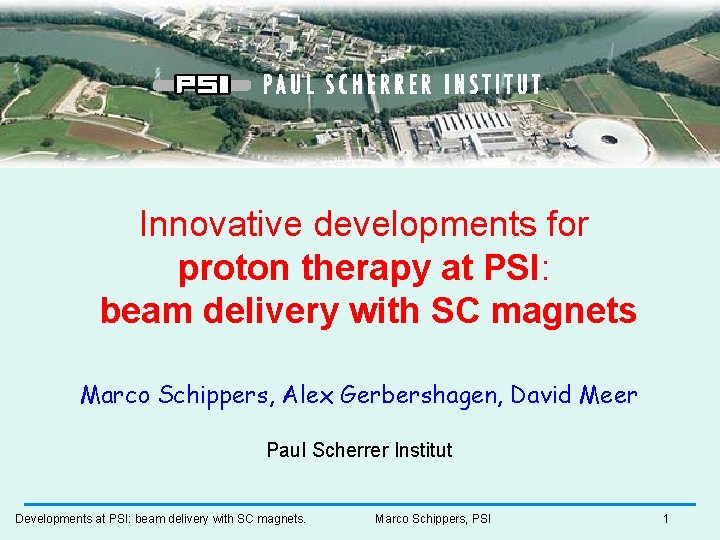 PSI PAUL SCHERRER INSTITUT

Innovative developments for
proton therapy at PSI:
beam delivery with SC magnets

Marco Schippers, Alex Gerbershagen, David Meer

Paul Scherrer Institut

Developments at PSI: beam delivery with SC magnets. Marco Schippers, PSI 1